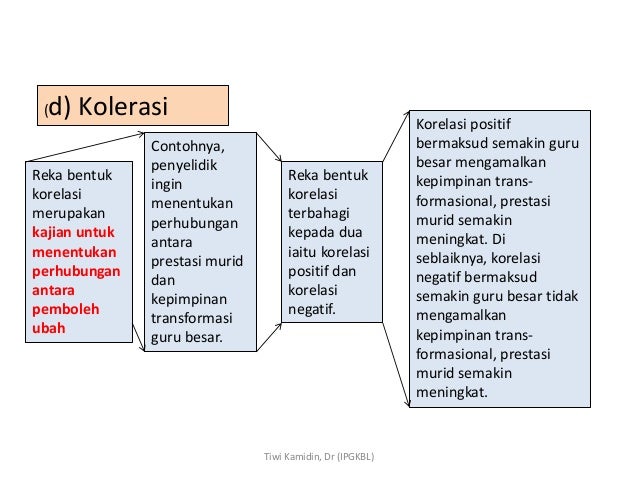 (d) Kolerasi

Reka bentuk korelasi merupakan kajian untuk menentukan perhubungan antara pemboleh ubah

Contohnya, penyelidik ingin menentukan perhubungan antara prestasi murid dan kepimpinan transformasi guru besar.

Reka bentuk korelasi terbahagi kepada dua iaitu korelasi positif dan korelasi negatif.

Korelasi positif bermaksud semakin guru besar mengamalkan kepimpinan transformasional, prestasi murid semakin meningkat. Di seblaiknya, korelasi negatif bermaksud semakin guru besar tidak mengamalkan kepimpinan transformasional, prestasi murid semakin meningkat.

Tiwi Kamidin, Dr (IPGKBL)